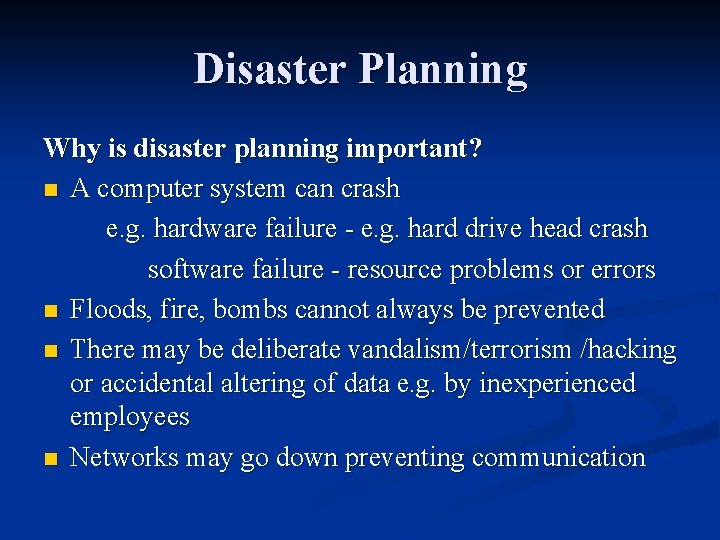 Disaster Planning

Why is disaster planning important?

- A computer system can crash

e.g. hardware failure - e.g. hard drive head crash

software failure - resource problems or errors

- Floods, fire, bombs cannot always be prevented
- There may be deliberate vandalism/terrorism /hacking or accidental altering of data e.g. by inexperienced employees
- Networks may go down preventing communication